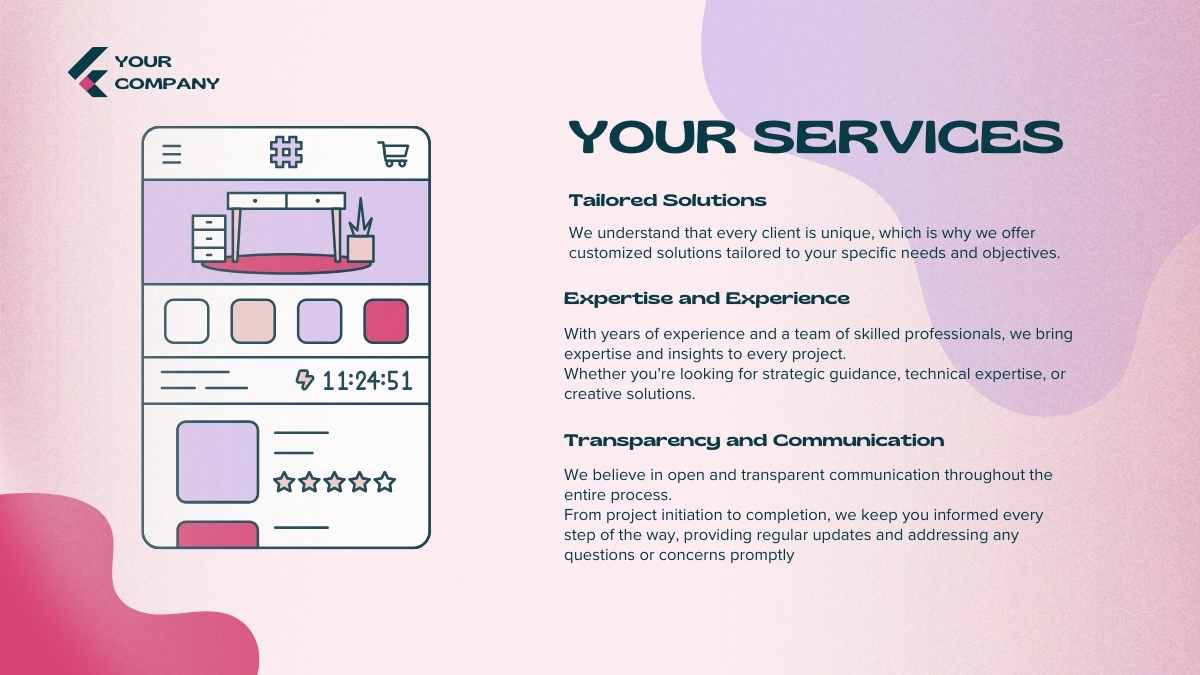 YOUR COMPANY

11:24:51

YOUR SERVICES

Tailored Solutions

We understand that every client is unique, which is why we offer customized solutions tailored to your specific needs and objectives.

Expertise and Experience

With years of experience and a team of skilled professionals, we bring expertise and insights to every project.
Whether you're looking for strategic guidance, technical expertise, or creative solutions.

Transparency and Communication

We believe in open and transparent communication throughout the entire process.
From project initiation to completion, we keep you informed every step of the way, providing regular updates and addressing any questions or concerns promptly